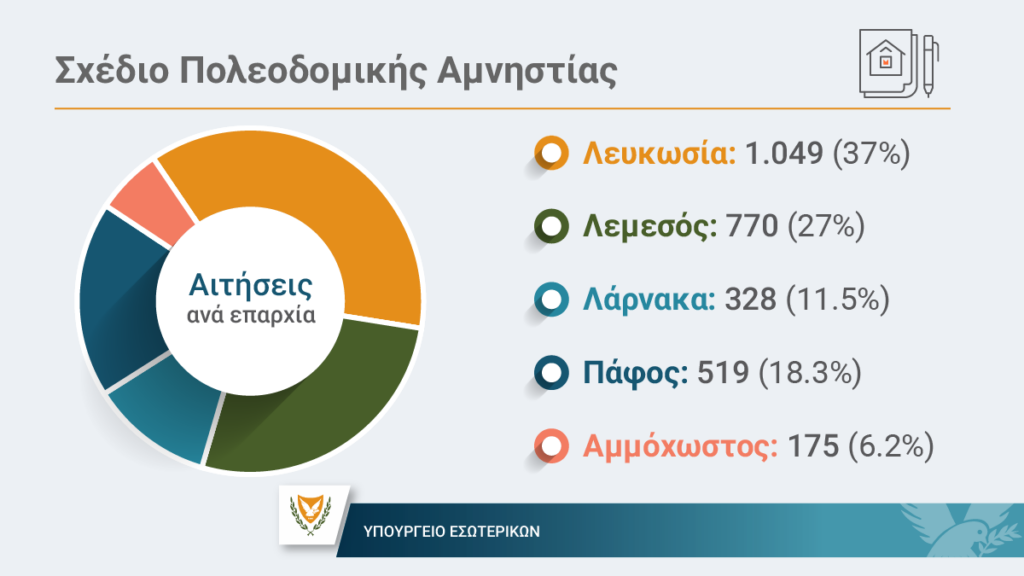 Σχέδιο Πολεοδομικής Αμνηστίας

Αιτήσεις ανά επαρχία

Λευκωσία: 1.049 (37%)

Λεμεσός: 770 (27%)

Λάρνακα: 328 (11.5%)

Πάφος: 519 (18.3%)

Αμμόχωστος: 175 (6.2%)

ΥΠΟΥΡΓΕΙΟ ΕΣΩΤΕΡΙΚΩΝ